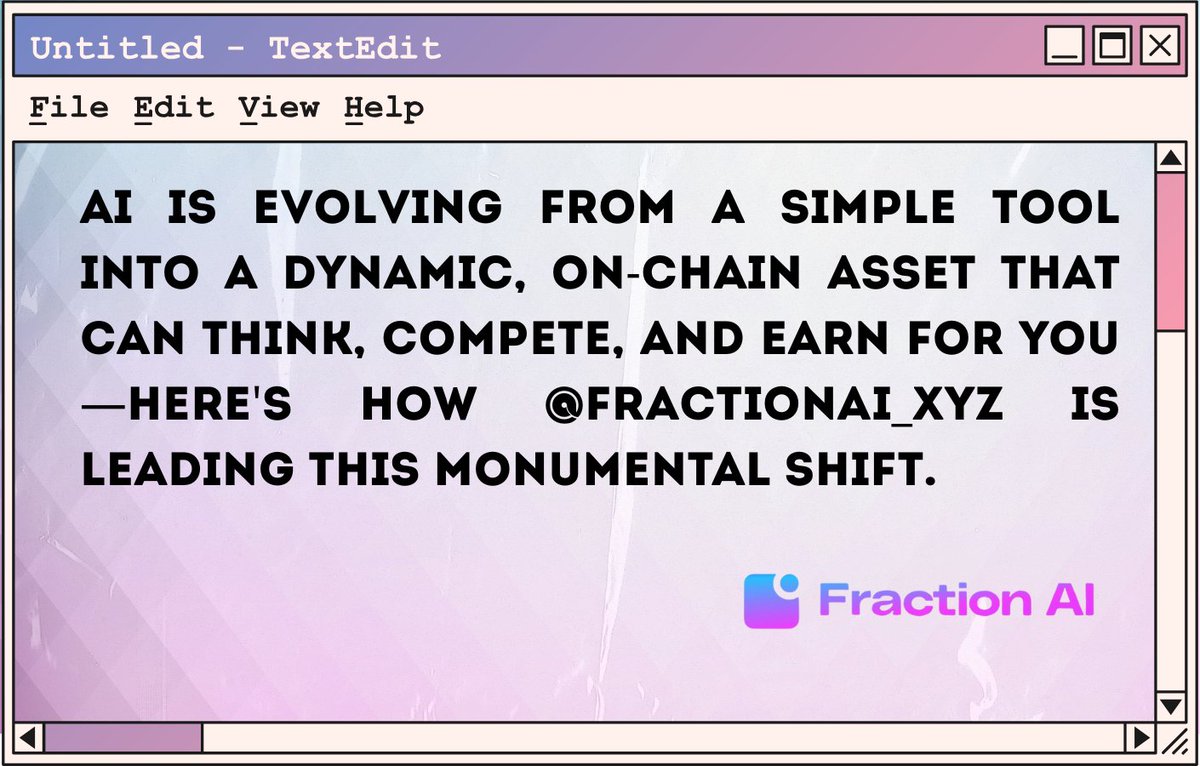 Untitled - TextEdit

File Edit View Help

AI IS EVOLVING FROM A SIMPLE TOOL INTO A DYNAMIC, ON-CHAIN ASSET THAT CAN THINK, COMPETE, AND EARN FOR YOU —HERE'S HOW @FRACTIONAI_XYZ IS LEADING THIS MONUMENTAL SHIFT.

Fraction AI